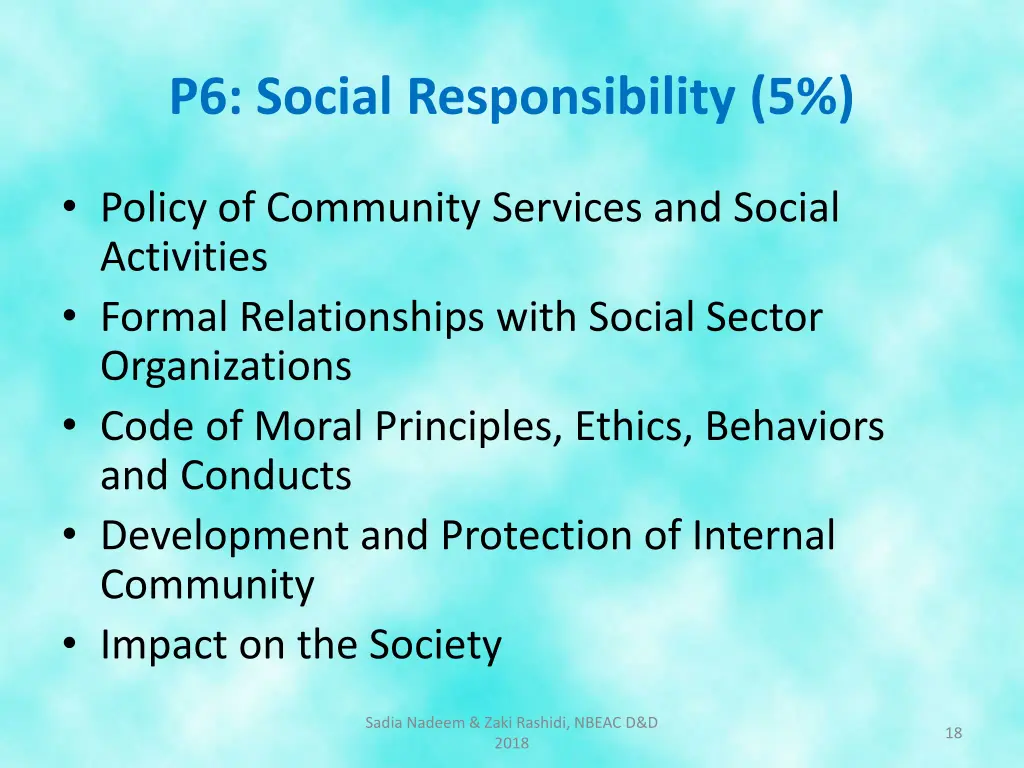 P6: Social Responsibility (5%)

• Policy of Community Services and Social Activities
• Formal Relationships with Social Sector Organizations
• Code of Moral Principles, Ethics, Behaviors and Conducts
• Development and Protection of Internal Community
• Impact on the Society

Sadia Nadeem & Zaki Rashidi, NBEAC D&D 2018

18